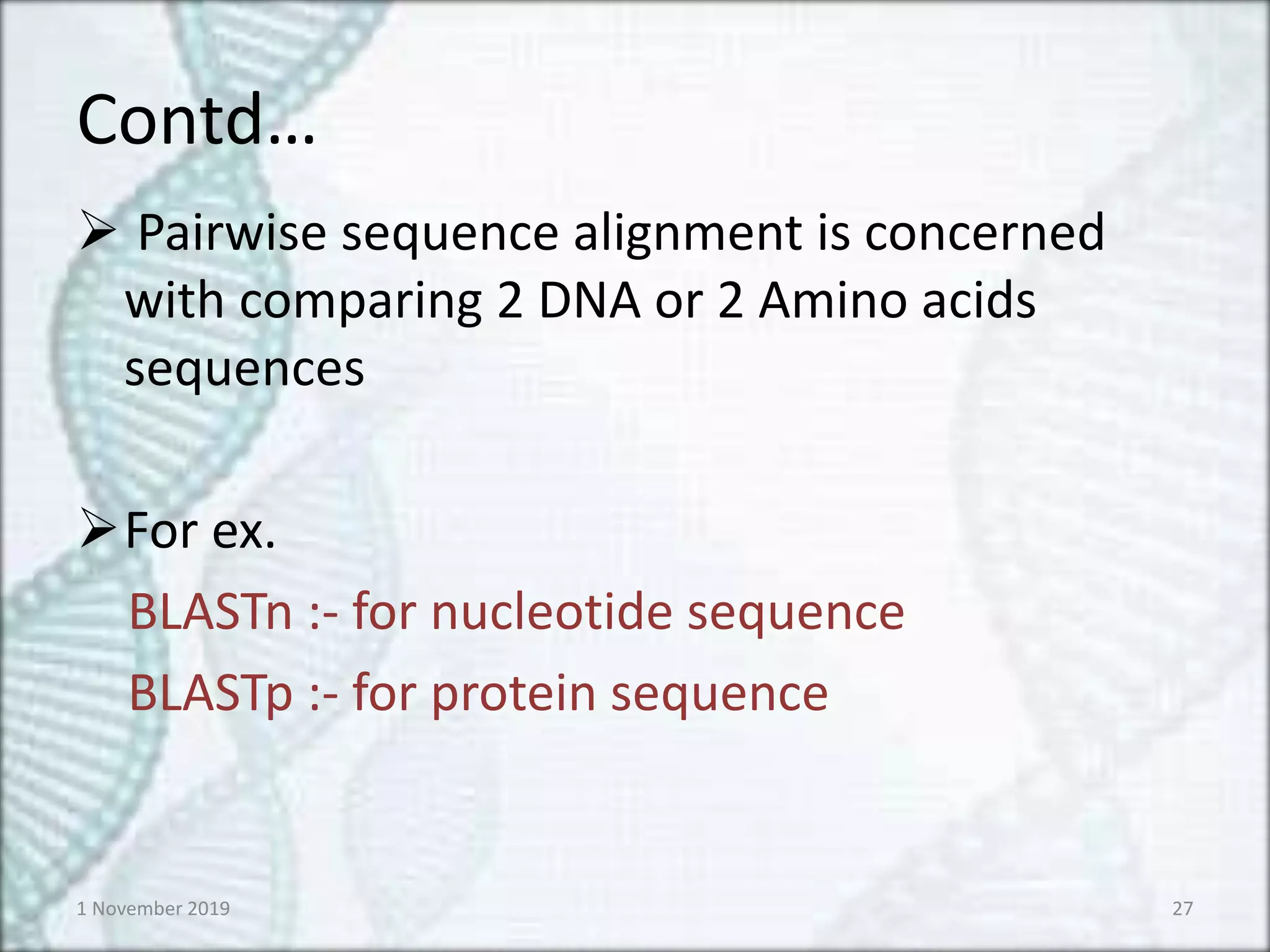 Contd…

➢ Pairwise sequence alignment is concerned with comparing 2 DNA or 2 Amino acids sequences

➢ For ex.

BLASTn :- for nucleotide sequence

BLASTp :- for protein sequence

1 November 2019

27